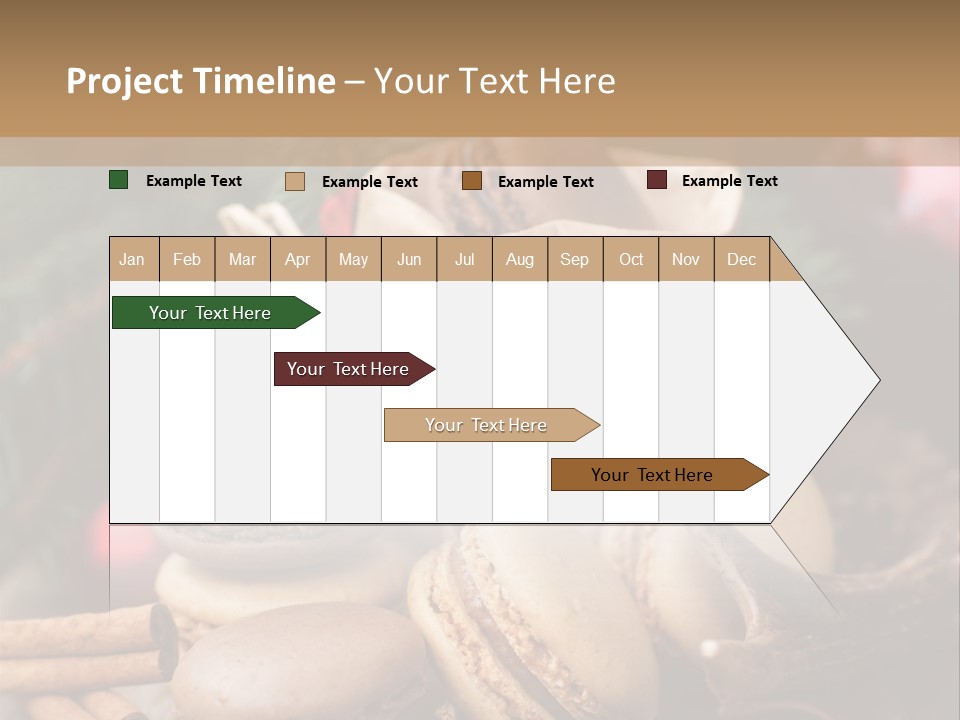 Project Timeline – Your Text Here

Example Text
Example Text
Example Text
Example Text

| Jan | Feb | Mar | Apr | May | Jun | Jul | Aug | Sep | Oct | Nov | Dec |
|---|---|---|---|---|---|---|---|---|---|---|---|

Your Text Here

Your Text Here

Your Text Here

Your Text Here